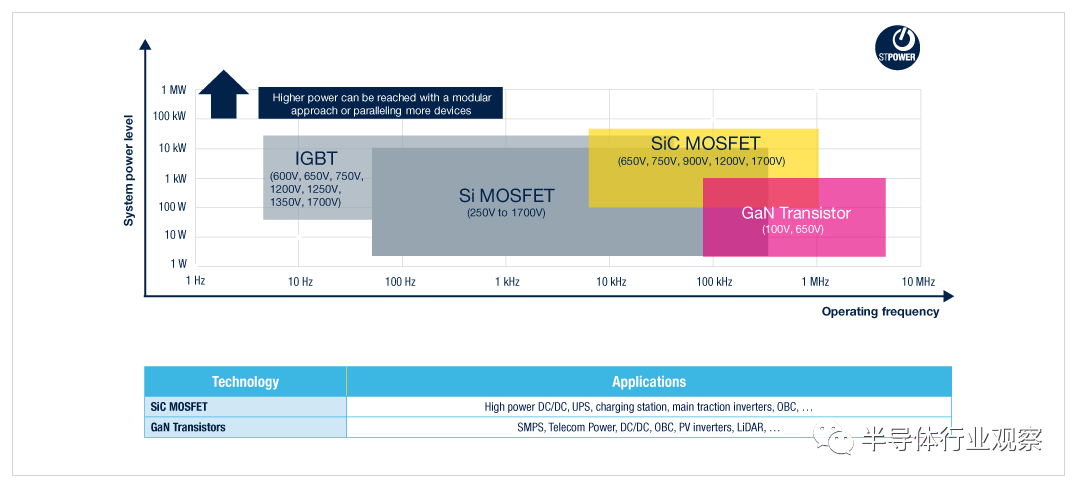 STPOWER

System power level

1 MW
100 kW
10 kW
1 kW
100 W
10 W
1 W

Higher power can be reached with a modular approach or paralleling more devices

IGBT
(600V, 650V, 750V, 1200V, 1250V, 1350V, 1700V)

Si MOSFET
(250V to 1700V)

SiC MOSFET
(650V, 750V, 900V, 1200V, 1700V)

GaN Transistor
(100V, 650V)

1 Hz
10 Hz
100 Hz
1 kHz
10 kHz
100 kHz
1 MHz
10 MHz

Operating frequency

| Technology | Applications |
|---|---|
| SiC MOSFET | High power DC/DC, UPS, charging station, main traction inverters, OBC, … |
| GaN Transistors | SMPS, Telecom Power, DC/DC, OBC, PV inverters, LiDAR, … |

半导体行业观察